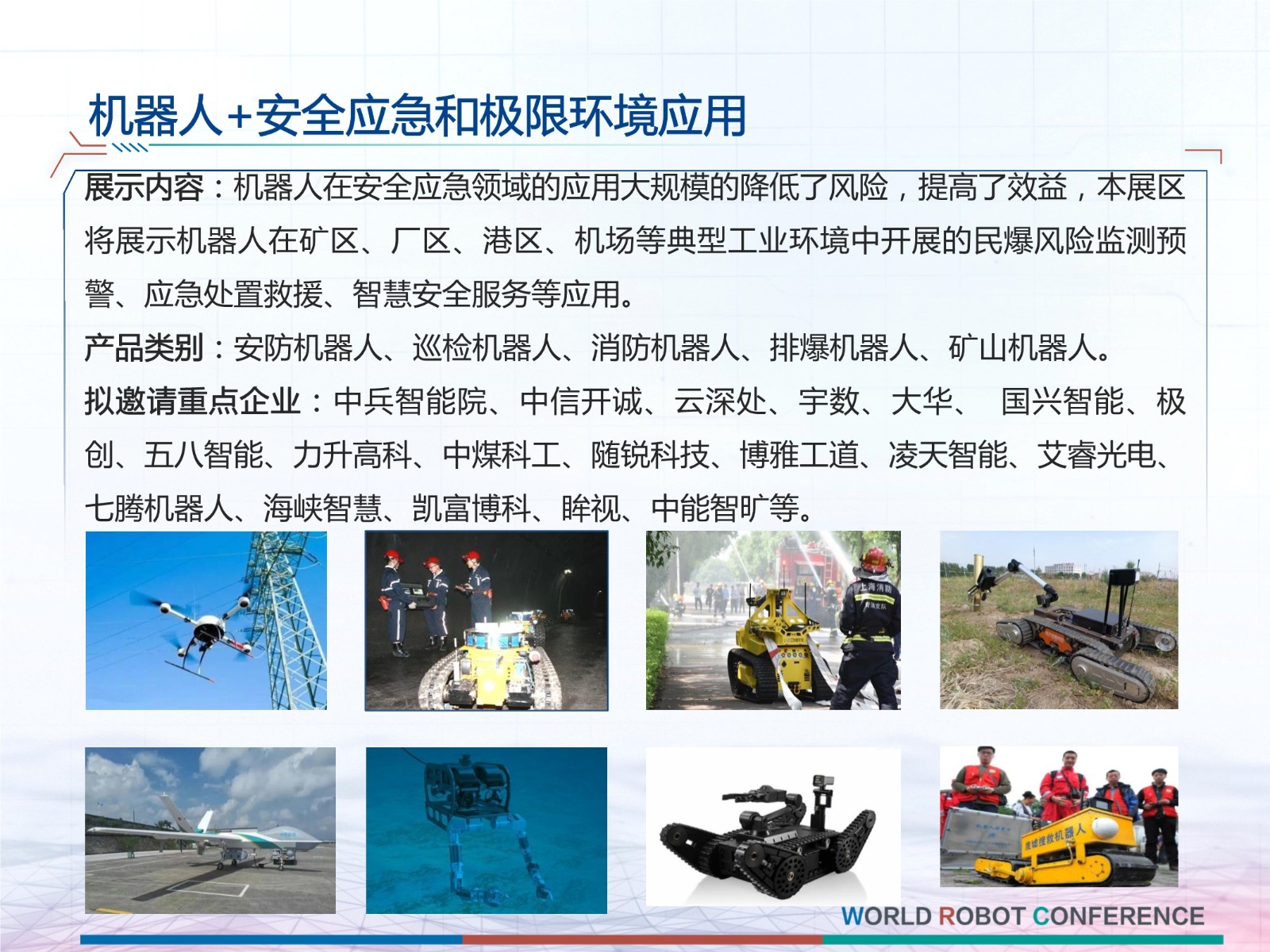 机器人+安全应急和极限环境应用

展示内容：机器人在安全应急领域的应用大规模的降低了风险，提高了效益，本展区将展示机器人在矿区、厂区、港区、机场等典型工业环境中开展的民爆风险监测预警、应急处置救援、智慧安全服务等应用。

产品类别：安防机器人、巡检机器人、消防机器人、排爆机器人、矿山机器人。

拟邀请重点企业：中兵智能院、中信开诚、云深处、宇数、大华、 国兴智能、极创、五八智能、力升高科、中煤科工、随锐科技、博雅工道、凌天智能、艾睿光电、七腾机器人、海峡智慧、凯富博科、眸视、中能智旷等。

上海消防

废墟搜救机器人

WORLD ROBOT CONFERENCE